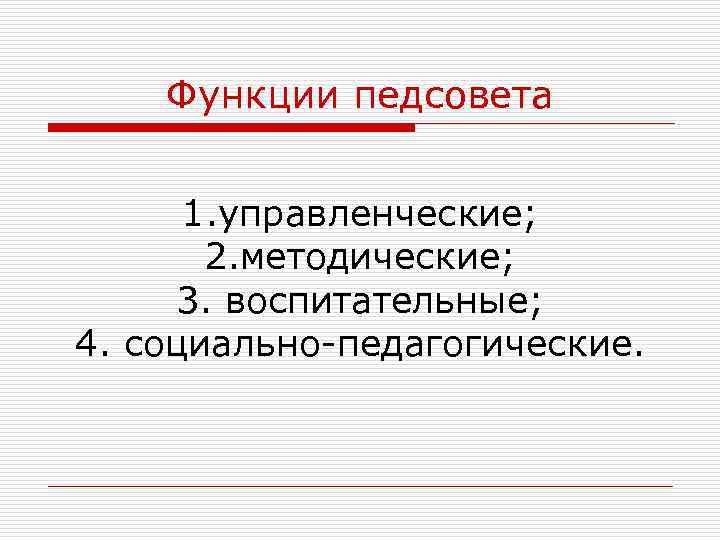 Функции педсовета

1.управленческие;
2.методические;
3. воспитательные;
4. социально-педагогические.